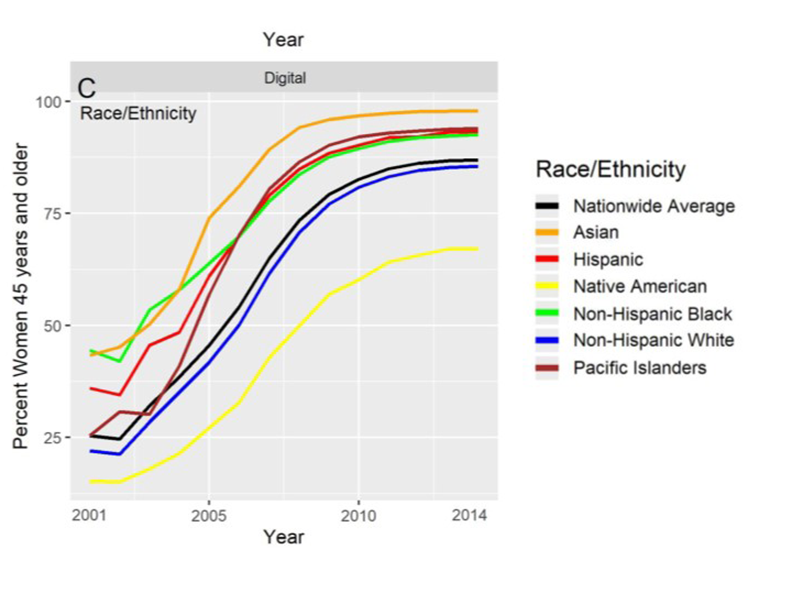 Year

Digital

C

Race/Ethnicity

Percent Women 45 years and older

100

75

50

25

2001

2005

2010

2014

Year

Race/Ethnicity

Nationwide Average

Asian

Hispanic

Native American

Non-Hispanic Black

Non-Hispanic White

Pacific Islanders